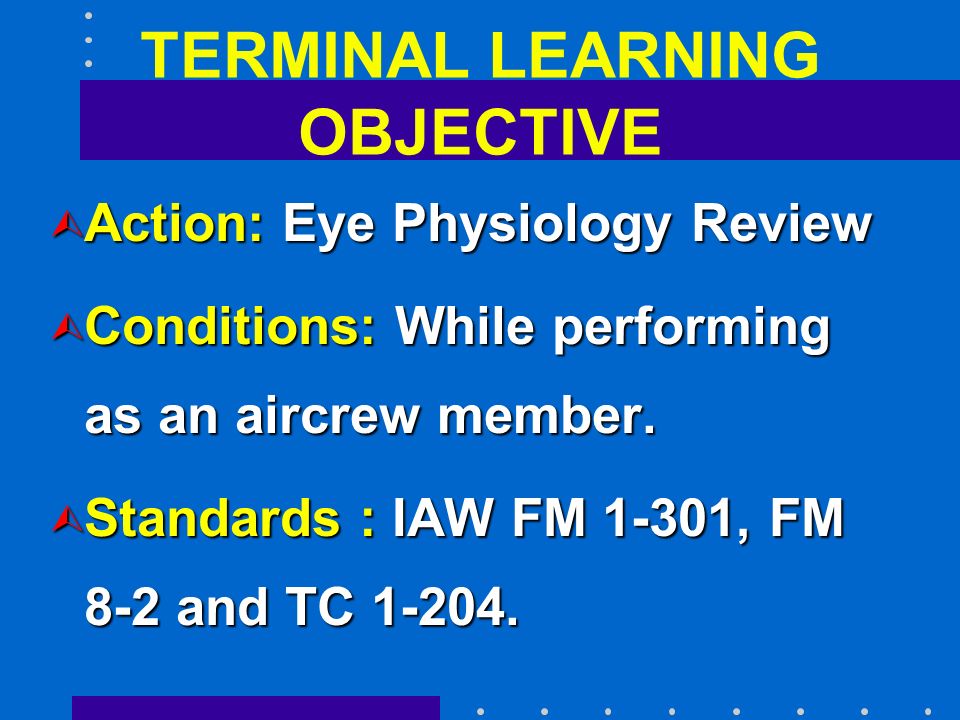 TERMINAL LEARNING OBJECTIVE

Action: Eye Physiology Review

Conditions: While performing as an aircrew member.

Standards : IAW FM 1-301, FM 8-2 and TC 1-204.